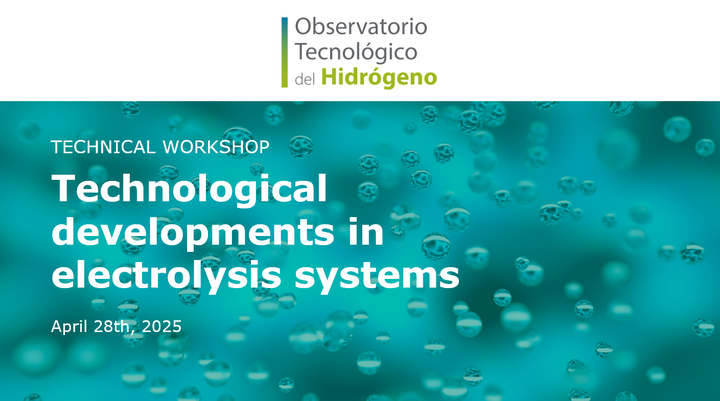 Observatorio Tecnológico del Hidrógeno

TECHNICAL WORKSHOP

Technological developments in electrolysis systems

April 28th, 2025